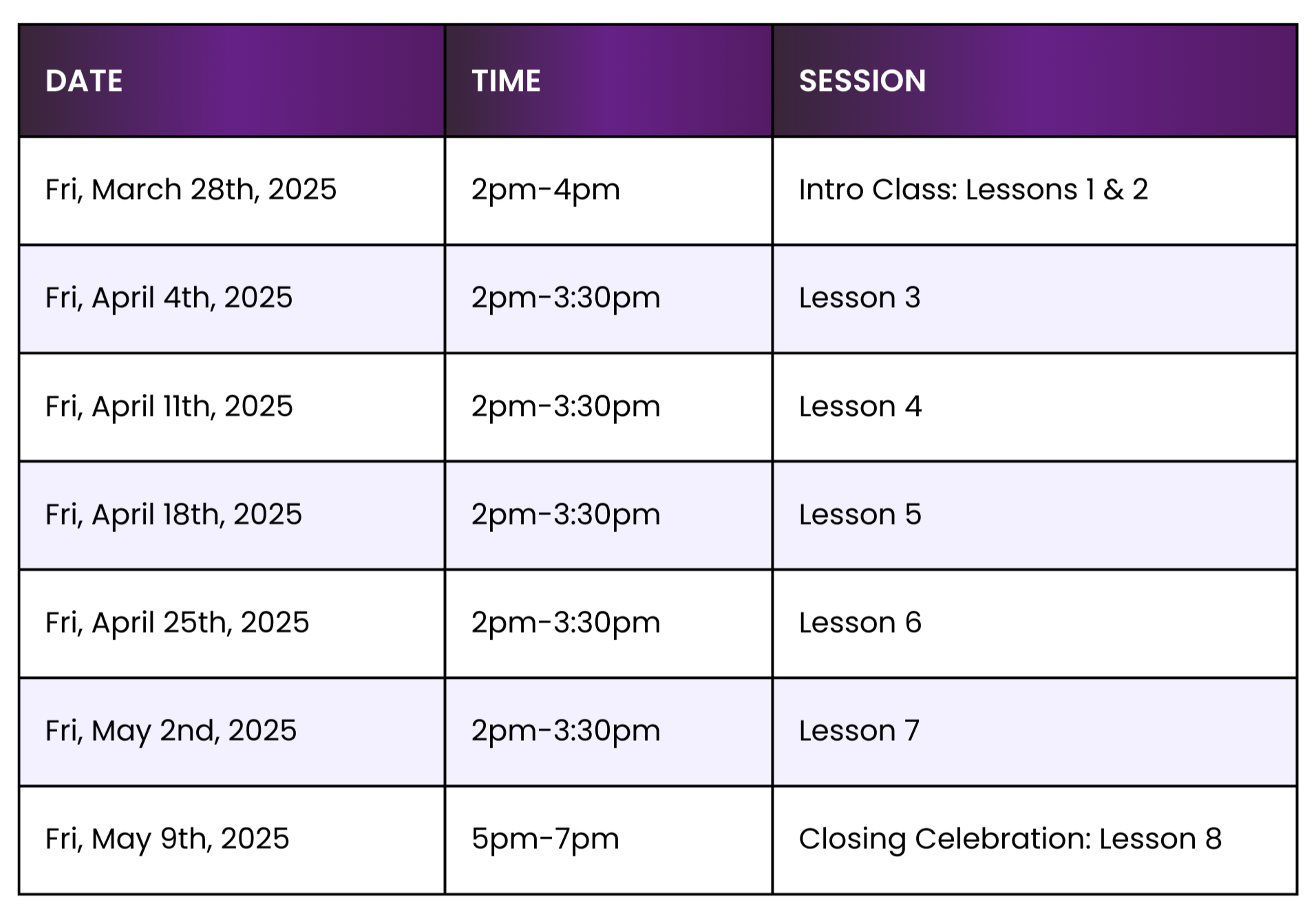 | DATE | TIME | SESSION |
|---|---|---|
| Fri, March 28th, 2025 | 2pm-4pm | Intro Class: Lessons 1 & 2 |
| Fri, April 4th, 2025 | 2pm-3:30pm | Lesson 3 |
| Fri, April 11th, 2025 | 2pm-3:30pm | Lesson 4 |
| Fri, April 18th, 2025 | 2pm-3:30pm | Lesson 5 |
| Fri, April 25th, 2025 | 2pm-3:30pm | Lesson 6 |
| Fri, May 2nd, 2025 | 2pm-3:30pm | Lesson 7 |
| Fri, May 9th, 2025 | 5pm-7pm | Closing Celebration: Lesson 8 |